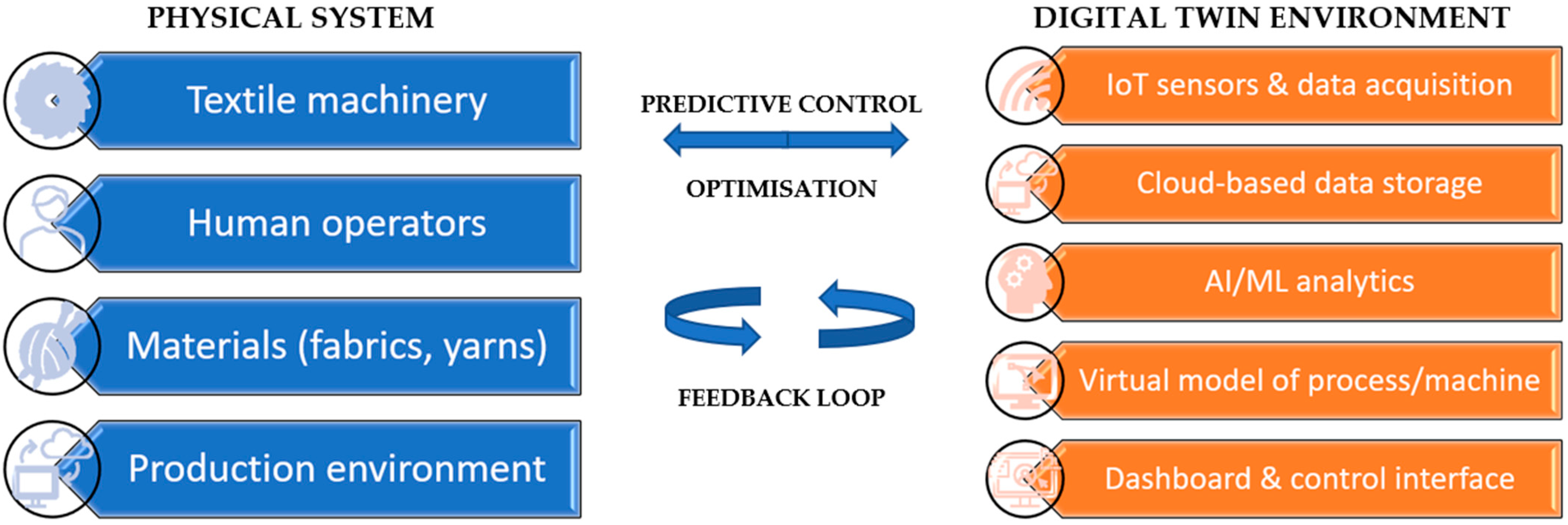 PHYSICAL SYSTEM

Textile machinery

Human operators

Materials (fabrics, yarns)

Production environment

PREDICTIVE CONTROL

OPTIMISATION

FEEDBACK LOOP

DIGITAL TWIN ENVIRONMENT

IoT sensors & data acquisition

Cloud-based data storage

AI/ML analytics

Virtual model of process/machine

Dashboard & control interface